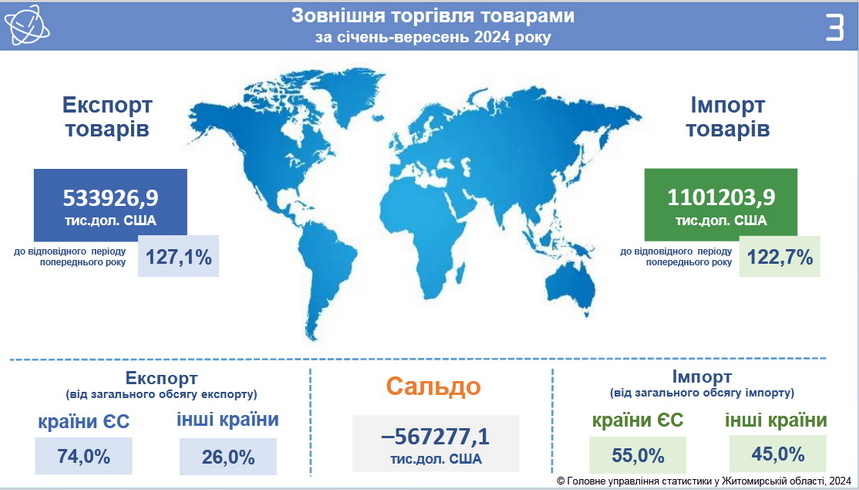 Зовнішня торгівля товарами
за січень-вересень 2024 року

3

Експорт товарів

533926,9
тис.дол. США

до відповідного періоду попереднього року

127,1%

Імпорт товарів

1101203,9
тис.дол. США

до відповідного періоду попереднього року

122,7%

Експорт
(від загального обсягу експорту)

країни ЄС

74,0%

інші країни

26,0%

Сальдо

–567277,1
тис.дол. США

Імпорт
(від загального обсягу імпорту)

країни ЄС

55,0%

інші країни

45,0%

© Головне управління статистики у Житомирській області, 2024